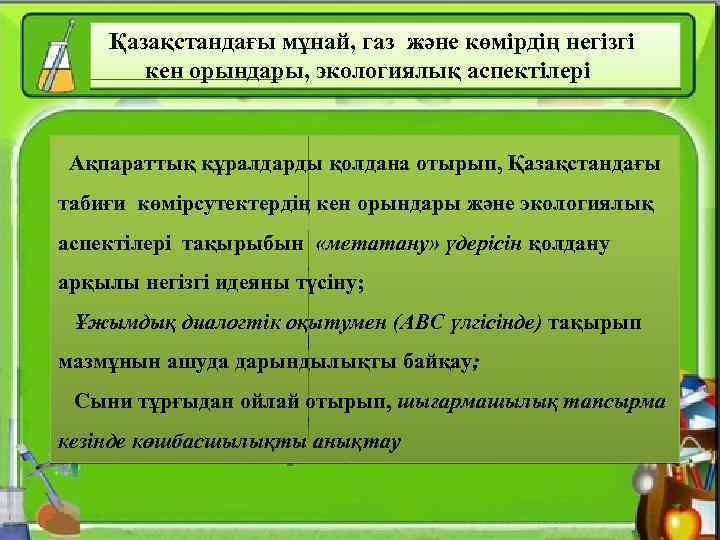 Қазақстандағы мұнай, газ және көмірдің негізгі кен орындары, экологиялық аспектілері

Ақпараттық құралдарды қолдана отырып, Қазақстандағы табиғи көмірсутектердің кен орындары және экологиялық аспектілері тақырыбын «метатану» үдерісін қолдану арқылы негізгі идеяны түсіну;

Ұжымдық диалогтік оқытумен (АВС үлгісінде) тақырып мазмұнын ашуда дарындылықты байқау;

Сыни тұрғыдан ойлай отырып, шығармашылық тапсырма кезінде көшбасшылықты анықтау